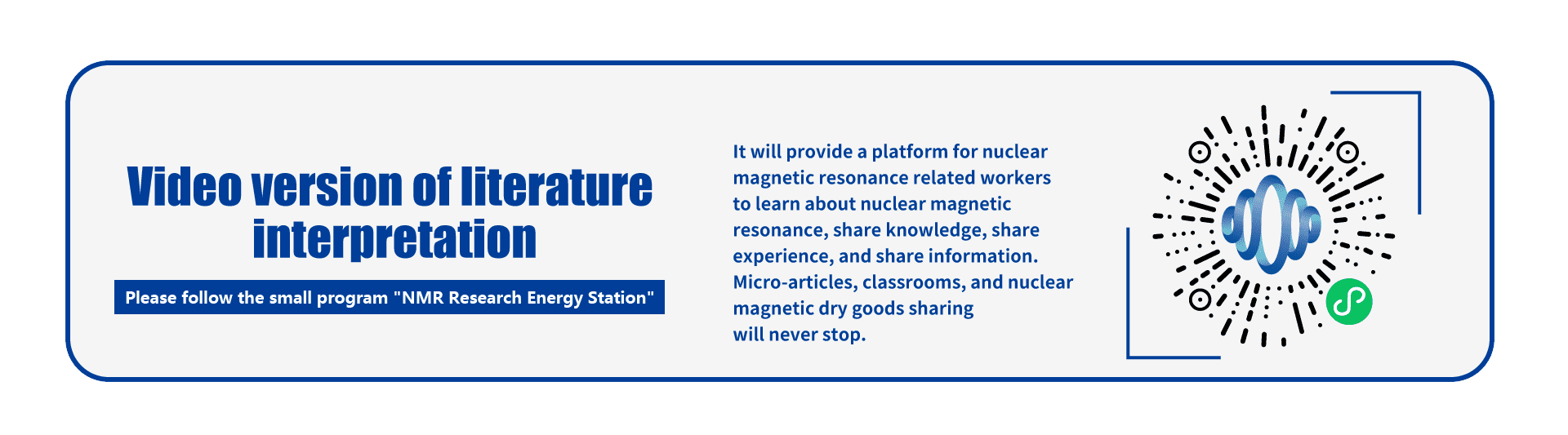 Video version of literature interpretation

Please follow the small program "NMR Research Energy Station"

It will provide a platform for nuclear magnetic resonance related workers to learn about nuclear magnetic resonance, share knowledge, share experience, and share information. Micro-articles, classrooms, and nuclear magnetic dry goods sharing will never stop.